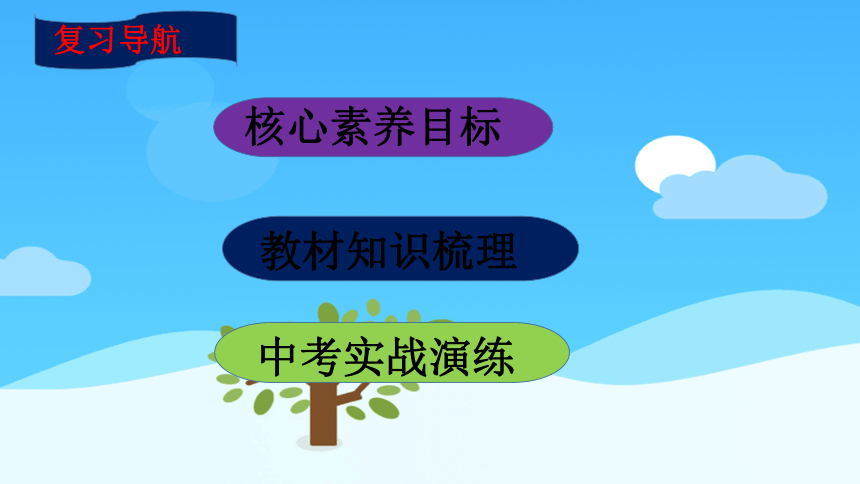 复习导航

核心素养目标

教材知识梳理

中考实战演练